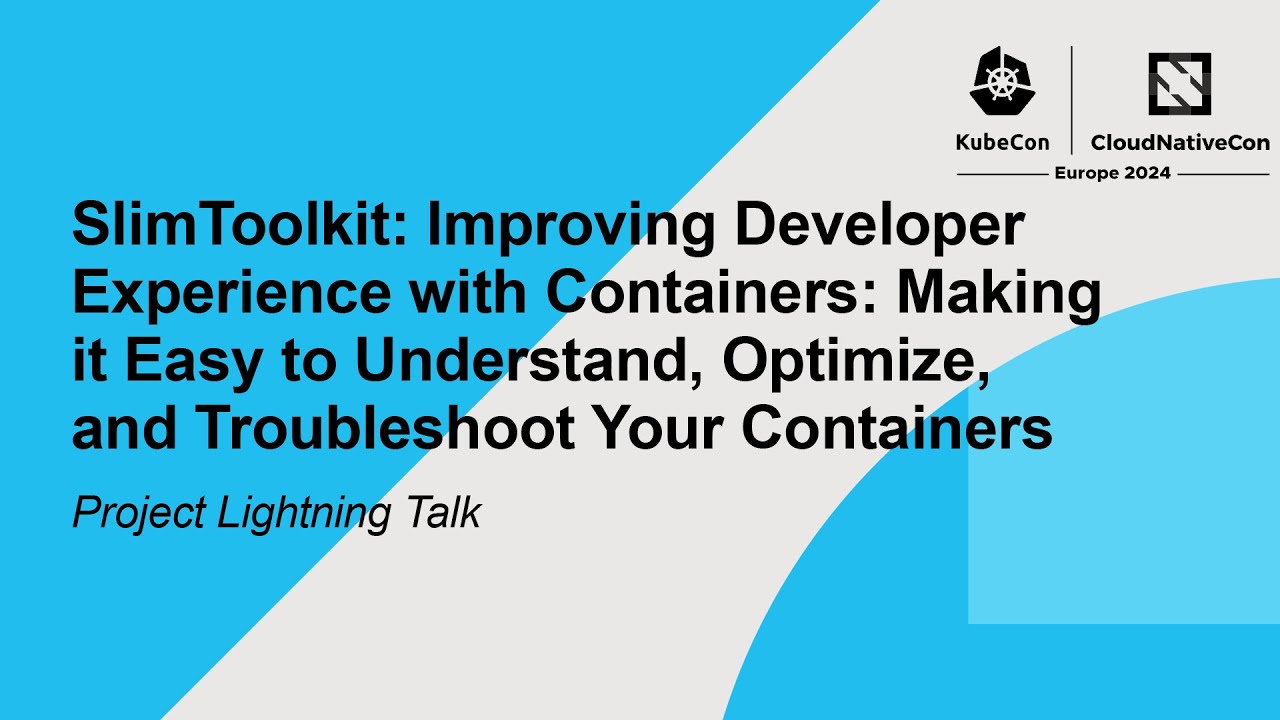 KubeCon CloudNativeCon
Europe 2024

SlimToolkit: Improving Developer Experience with Containers: Making it Easy to Understand, Optimize, and Troubleshoot Your Containers

Project Lightning Talk